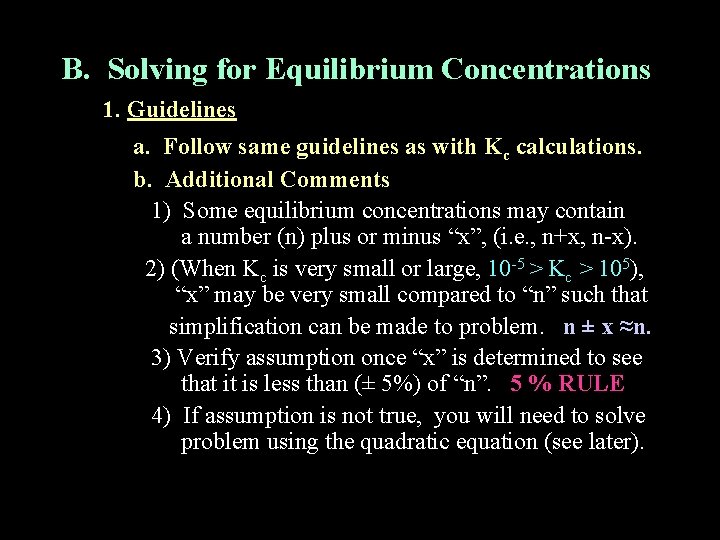 B. Solving for Equilibrium Concentrations

1. Guidelines

a. Follow same guidelines as with $K_c$ calculations.

b. Additional Comments

1) Some equilibrium concentrations may contain a number (n) plus or minus “x”, (i.e., n+x, n-x).

2) (When $K_c$ is very small or large, $10^{-5} > K_c > 10^{5}$), “x” may be very small compared to “n” such that simplification can be made to problem. $n \pm x \approx n$.

3) Verify assumption once “x” is determined to see that it is less than (± 5%) of “n”. 5 % RULE

4) If assumption is not true, you will need to solve problem using the quadratic equation (see later).